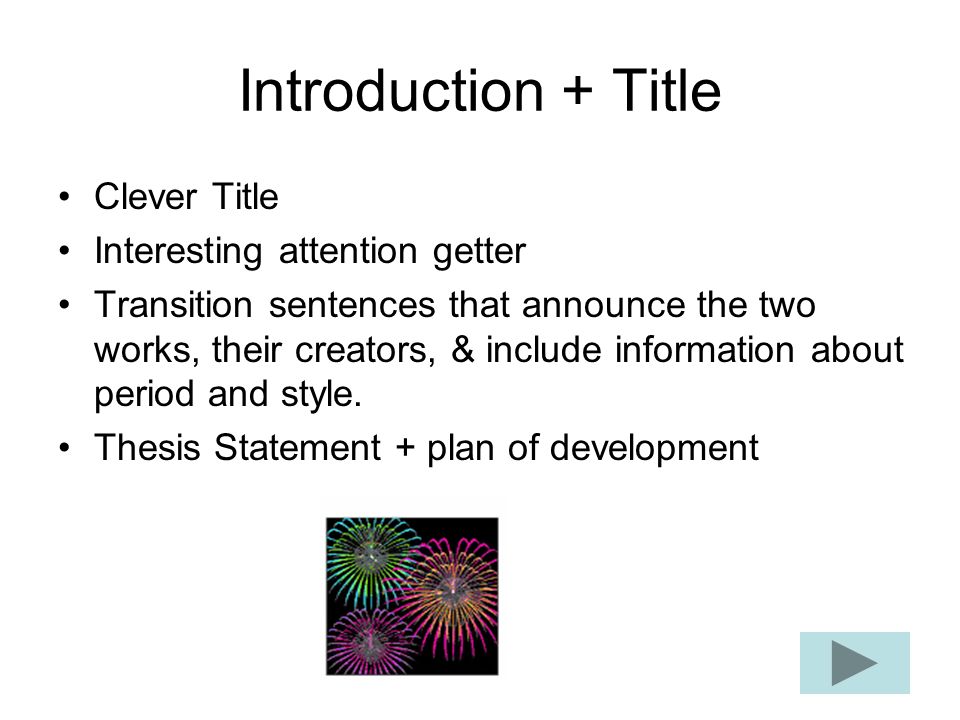 Introduction + Title

• Clever Title
• Interesting attention getter
• Transition sentences that announce the two works, their creators, & include information about period and style.
• Thesis Statement + plan of development